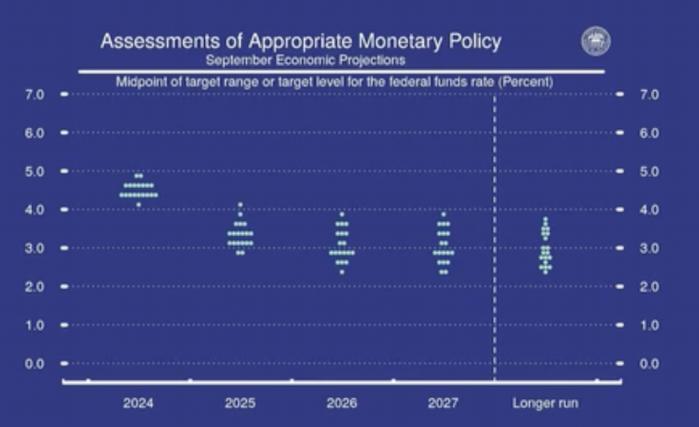 Assessments of Appropriate Monetary Policy
September Economic Projections

Midpoint of target range or target level for the federal funds rate (Percent)

7.0
6.0
5.0
4.0
3.0
2.0
1.0
0.0

7.0
6.0
5.0
4.0
3.0
2.0
1.0
0.0

2024
2025
2026
2027
Longer run